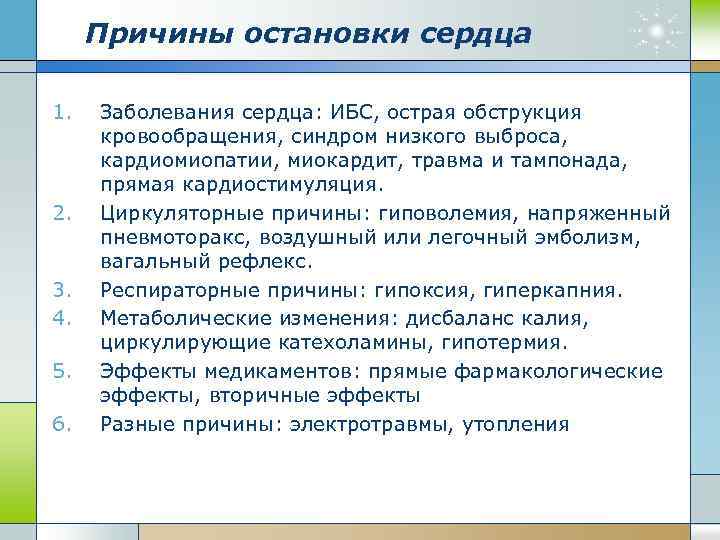 Причины остановки сердца

1. Заболевания сердца: ИБС, острая обструкция кровообращения, синдром низкого выброса, кардиомиопатии, миокардит, травма и тампонада, прямая кардиостимуляция.
2. Циркуляторные причины: гиповолемия, напряженный пневмоторакс, воздушный или легочный эмболизм, вагальный рефлекс.
3. Респираторные причины: гипоксия, гиперкапния.
4. Метаболические изменения: дисбаланс калия, циркулирующие катехоламины, гипотермия.
5. Эффекты медикаментов: прямые фармакологические эффекты, вторичные эффекты
6. Разные причины: электротравмы, утопления